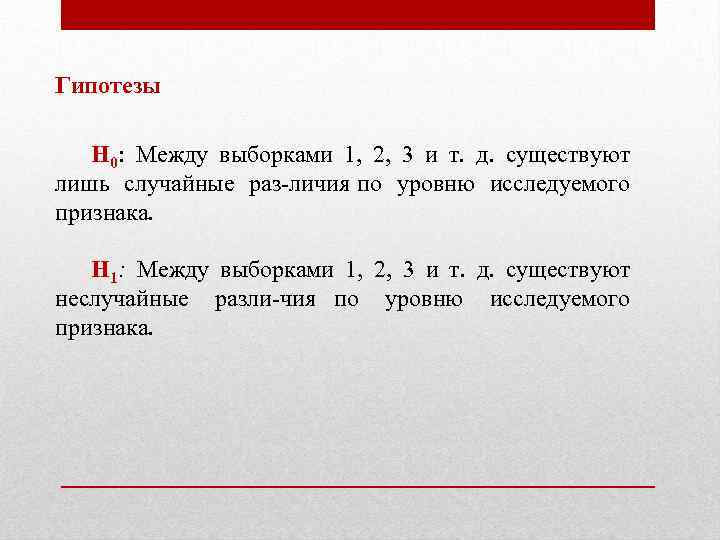 Гипотезы

$H_0$: Между выборками 1, 2, 3 и т. д. существуют лишь случайные раз-личия по уровню исследуемого признака.

$H_1$: Между выборками 1, 2, 3 и т. д. существуют неслучайные разли-чия по уровню исследуемого признака.